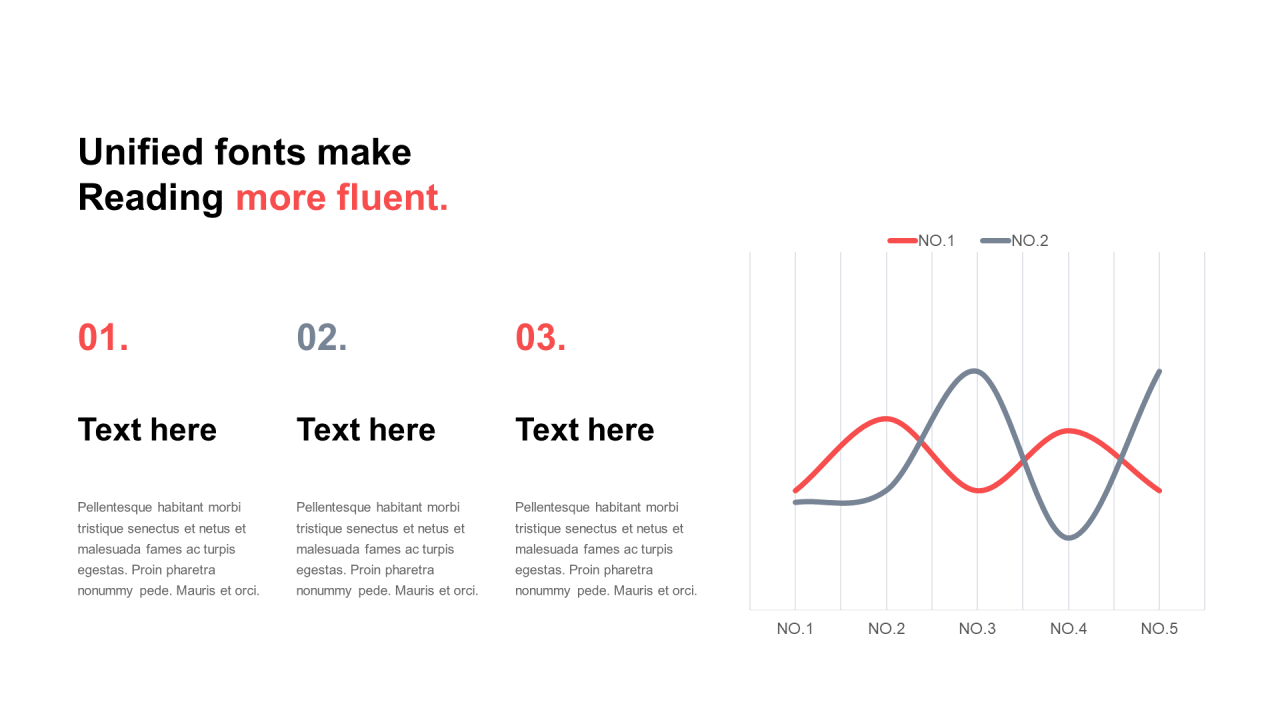 Unified fonts make Reading more fluent.

01.

Text here

Pellentesque habitant morbi tristique senectus et netus et malesuada fames ac turpis egestas. Proin pharetra nonummy pede. Mauris et orci.

02.

Text here

Pellentesque habitant morbi tristique senectus et netus et malesuada fames ac turpis egestas. Proin pharetra nonummy pede. Mauris et orci.

03.

Text here

Pellentesque habitant morbi tristique senectus et netus et malesuada fames ac turpis egestas. Proin pharetra nonummy pede. Mauris et orci.

NO.1 NO.2

NO.1 NO.2 NO.3 NO.4 NO.5